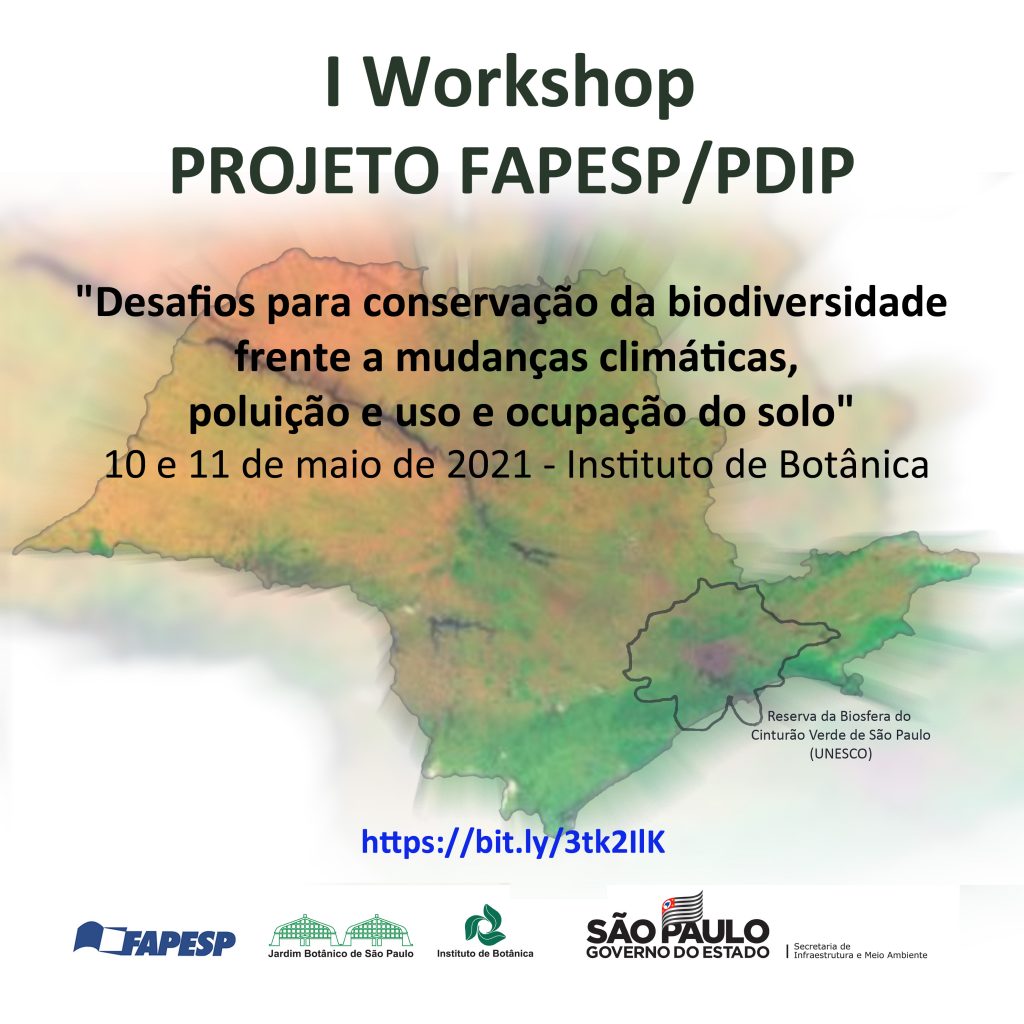 I Workshop
PROJETO FAPESP/PDIP

"Desafios para conservação da biodiversidade frente a mudanças climáticas, poluição e uso e ocupação do solo"
10 e 11 de maio de 2021 - Instituto de Botânica

Reserva da Biosfera do Cinturão Verde de São Paulo (UNESCO)

https://bit.ly/3tk2IlK

FAPESP

Jardim Botânico de São Paulo

Instituto de Botânica

SÃO PAULO
GOVERNO DO ESTADO

Secretaria de Infraestrutura e Meio Ambiente